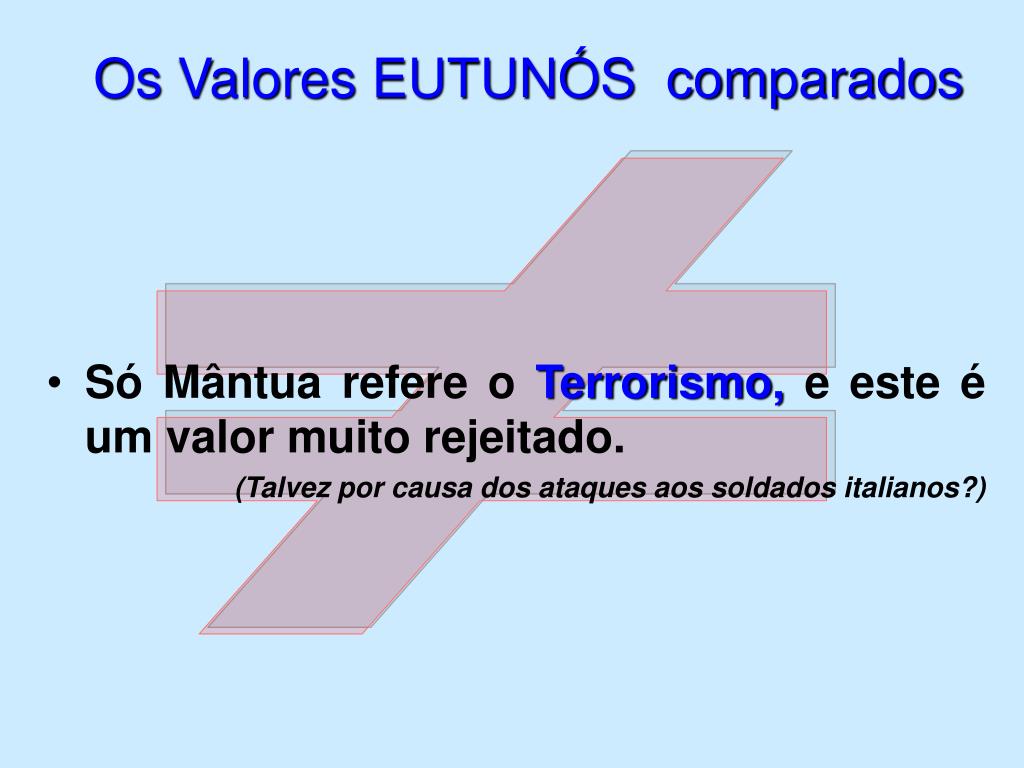 Os Valores EUTUNÓS comparados

• Só Mântua refere o Terrorismo, e este é um valor muito rejeitado.

(Talvez por causa dos ataques aos soldados italianos?)